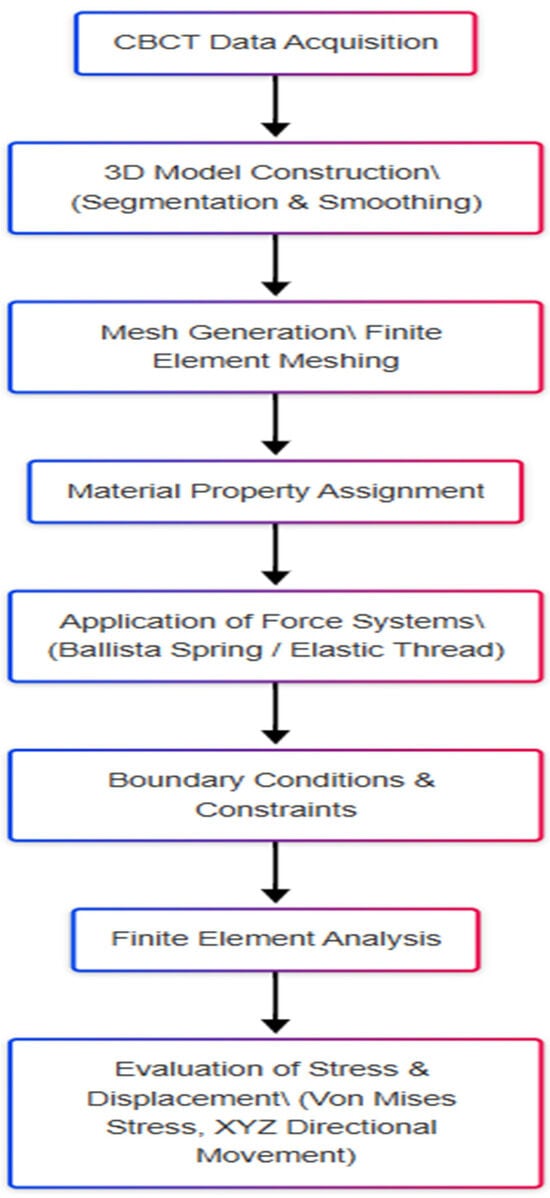 CBCT Data Acquisition

3D Model Construction\ (Segmentation & Smoothing)

Mesh Generation\ Finite Element Meshing

Material Property Assignment

Application of Force Systems\ (Ballista Spring / Elastic Thread)

Boundary Conditions & Constraints

Finite Element Analysis

Evaluation of Stress & Displacement\ (Von Mises Stress, XYZ Directional Movement)